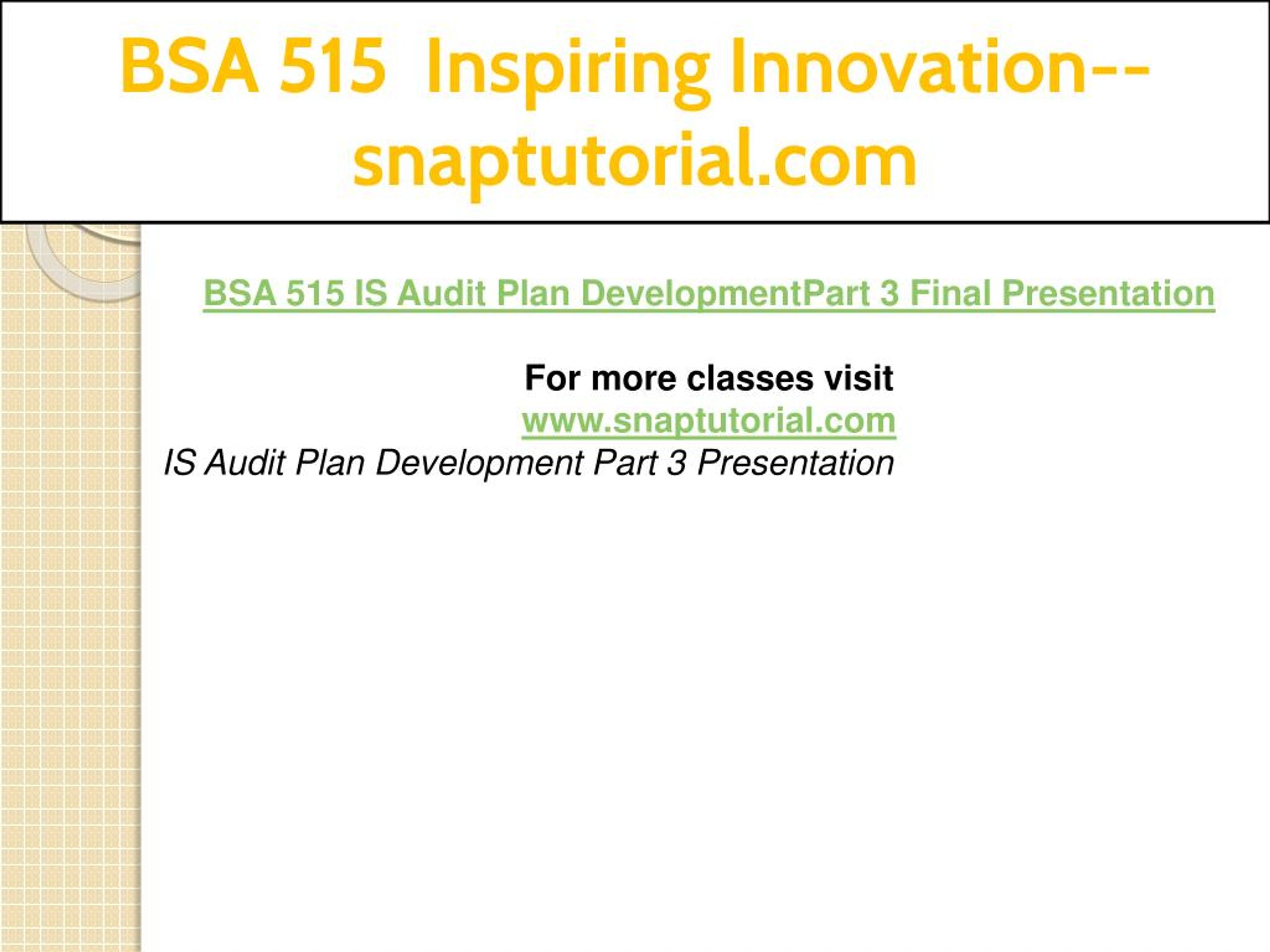 BSA 515 Inspiring Innovation--snaptutorial.com

BSA 515 IS Audit Plan DevelopmentPart 3 Final Presentation

For more classes visit
www.snaptutorial.com
IS Audit Plan Development Part 3 Presentation